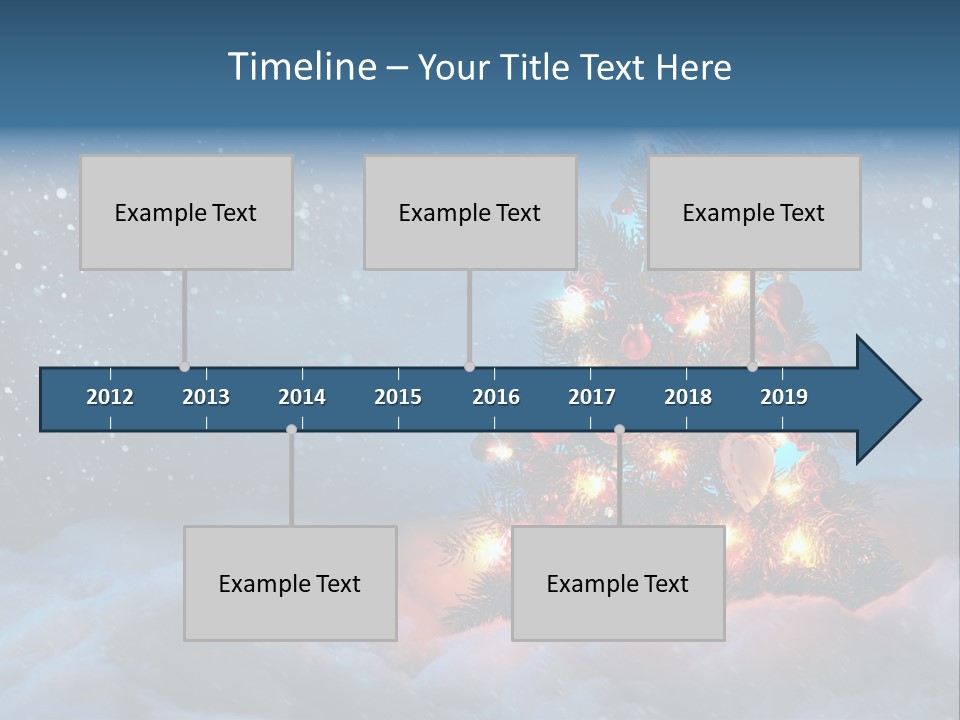 Timeline – Your Title Text Here

Example Text

Example Text

Example Text

2012 2013 2014 2015 2016 2017 2018 2019

Example Text

Example Text